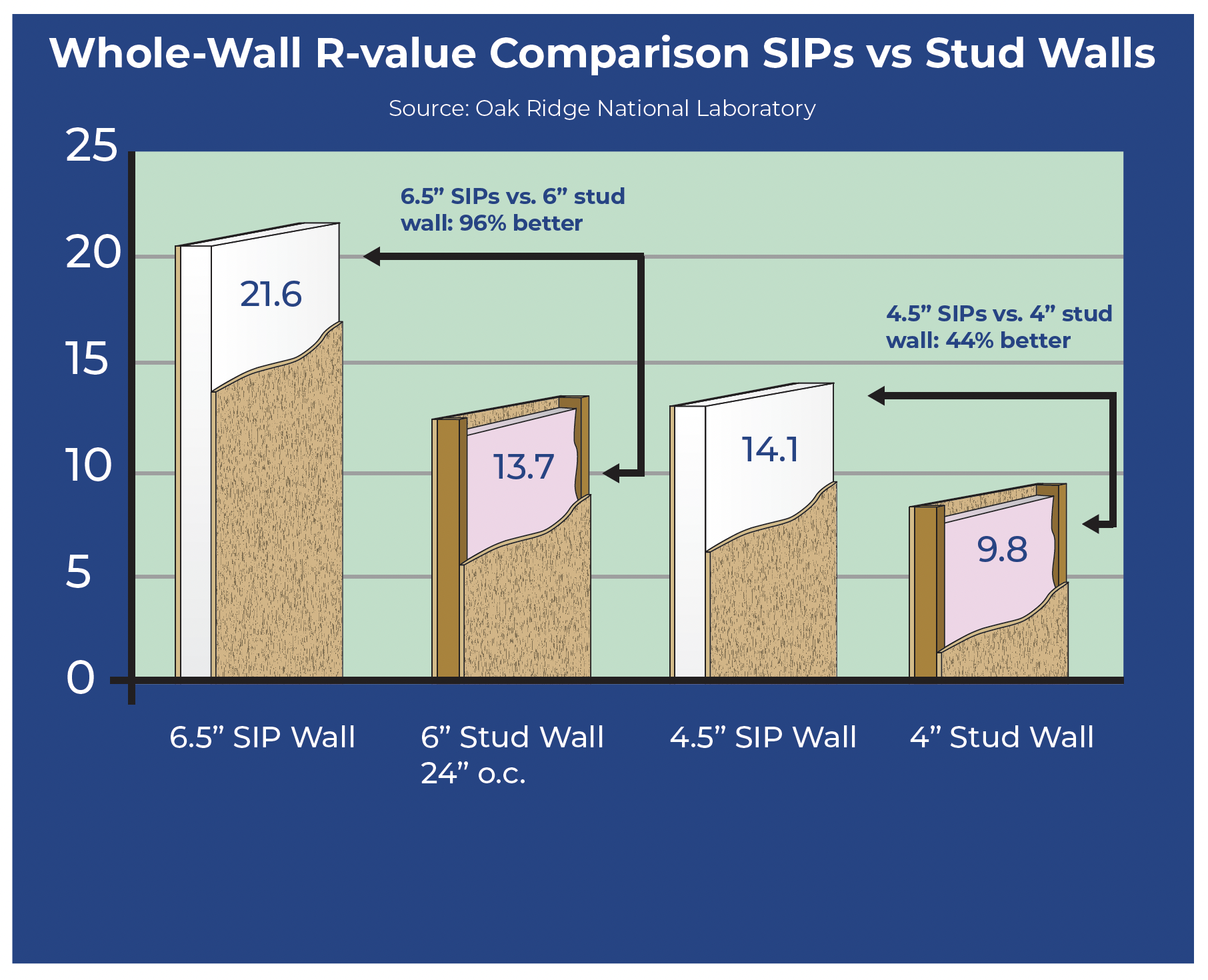 Whole-Wall R-value Comparison SIPs vs Stud Walls

Source: Oak Ridge National Laboratory

25
20
15
10
5
0

6.5” SIPs vs. 6” stud wall: 96% better

4.5” SIPs vs. 4” stud wall: 44% better

21.6

13.7

14.1

9.8

6.5” SIP Wall

6” Stud Wall 24” o.c.

4.5” SIP Wall

4” Stud Wall